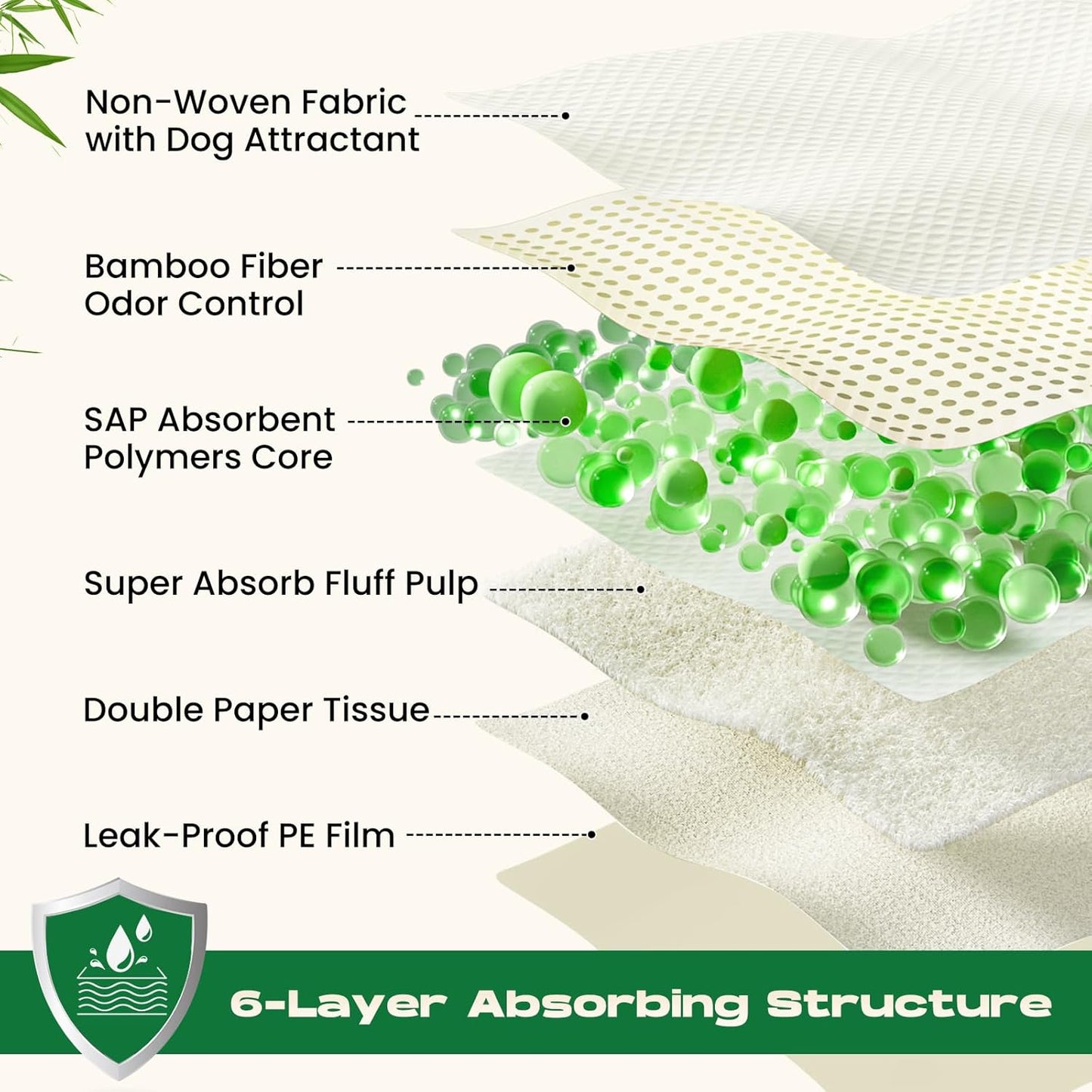 Non-Woven Fabric with Dog Attractant

Bamboo Fiber Odor Control

SAP Absorbent Polymers Core

Super Absorb Fluff Pulp

Double Paper Tissue

Leak-Proof PE Film

6-Layer Absorbing Structure